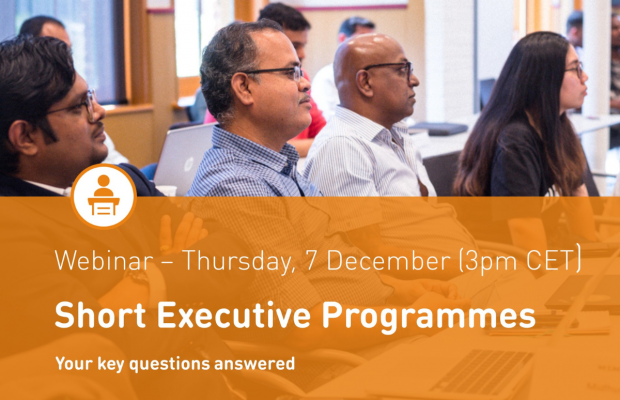 Webinar – Thursday, 7 December (3pm CET)

Short Executive Programmes

Your key questions answered